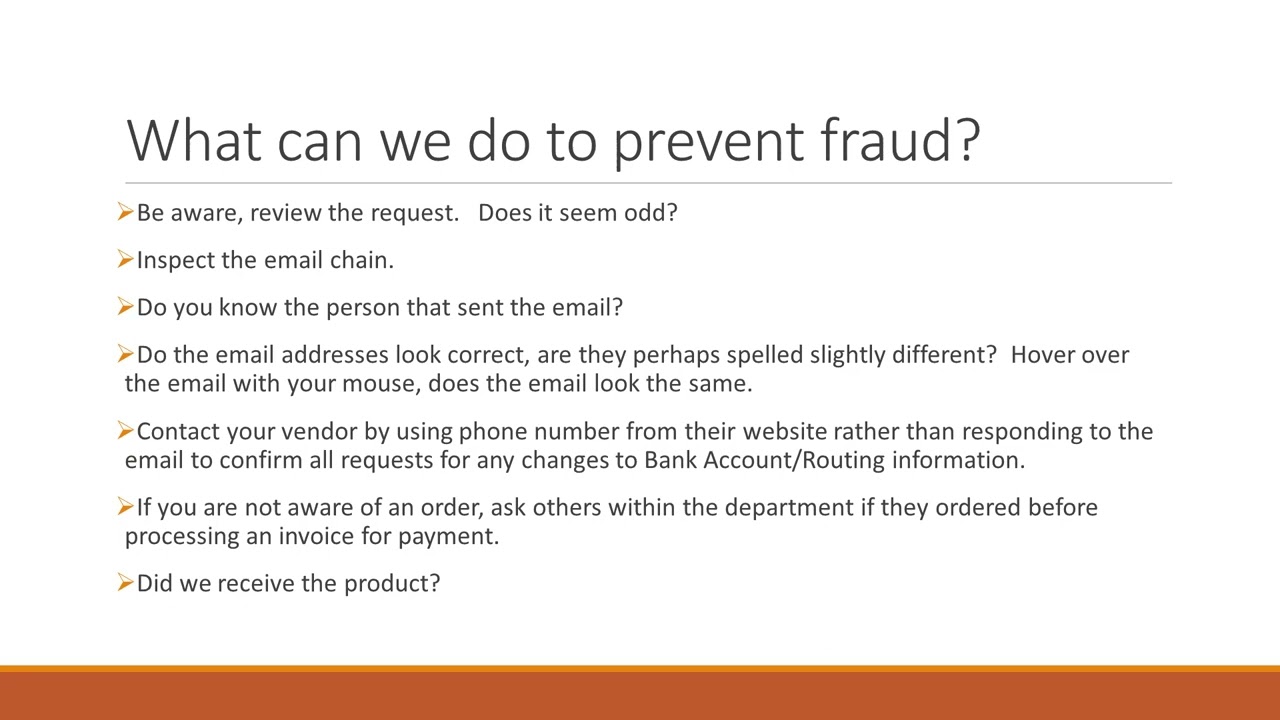 What can we do to prevent fraud?

➢Be aware, review the request. Does it seem odd?

➢Inspect the email chain.

➢Do you know the person that sent the email?

➢Do the email addresses look correct, are they perhaps spelled slightly different? Hover over the email with your mouse, does the email look the same.

➢Contact your vendor by using phone number from their website rather than responding to the email to confirm all requests for any changes to Bank Account/Routing information.

➢If you are not aware of an order, ask others within the department if they ordered before processing an invoice for payment.

➢Did we receive the product?